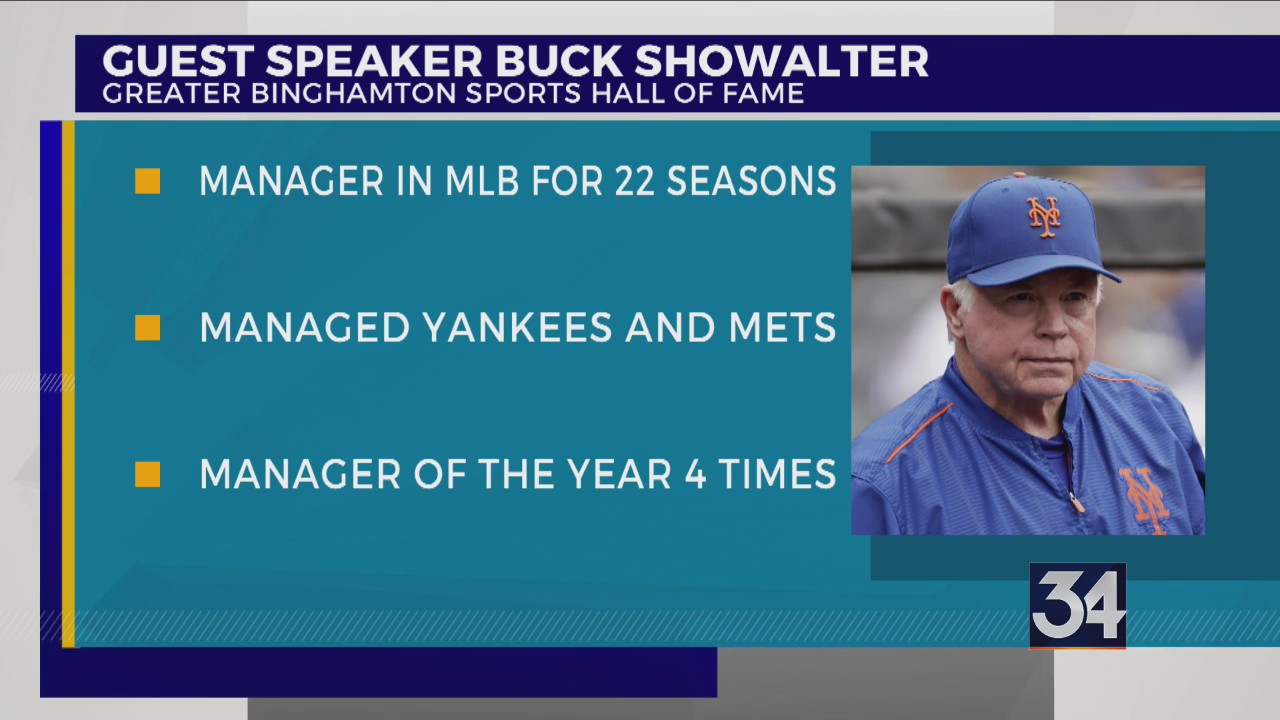 GUEST SPEAKER BUCK SHOWALTER
GREATER BINGHAMTON SPORTS HALL OF FAME

MANAGER IN MLB FOR 22 SEASONS

MANAGED YANKEES AND METS

MANAGER OF THE YEAR 4 TIMES

NY

NY

34